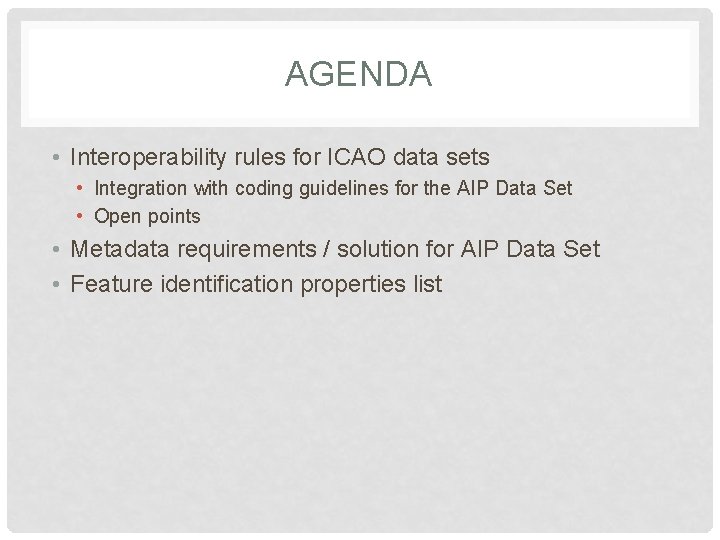 AGENDA

• Interoperability rules for ICAO data sets
  • Integration with coding guidelines for the AIP Data Set
  • Open points
• Metadata requirements / solution for AIP Data Set
• Feature identification properties list